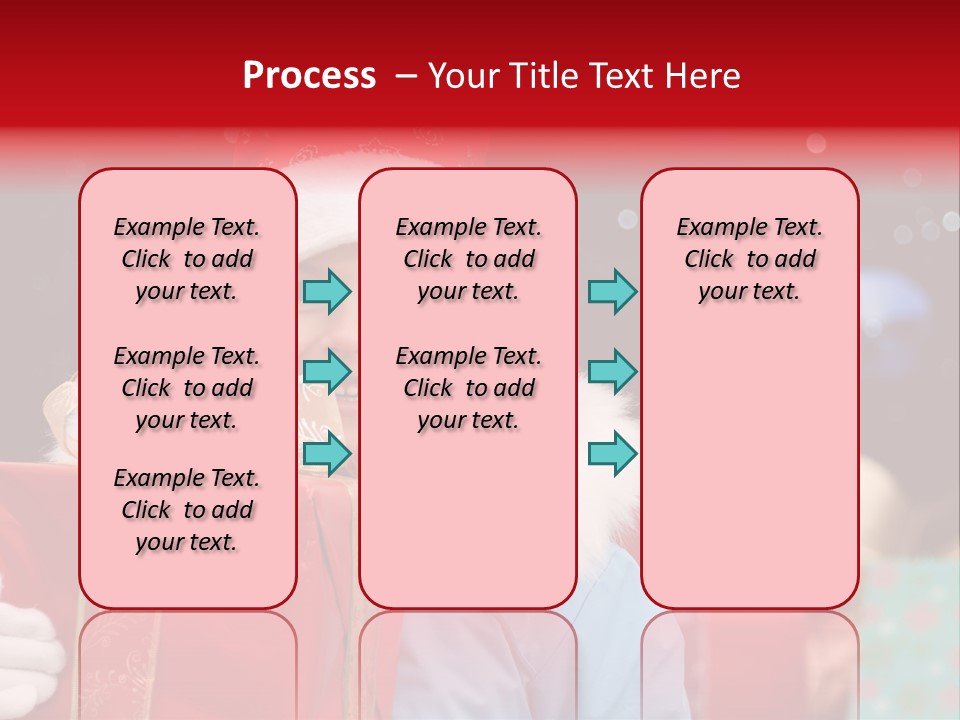 Process – Your Title Text Here

Example Text. Click to add your text.

Example Text. Click to add your text.

Example Text. Click to add your text.

Example Text. Click to add your text.

Example Text. Click to add your text.

Example Text. Click to add your text.